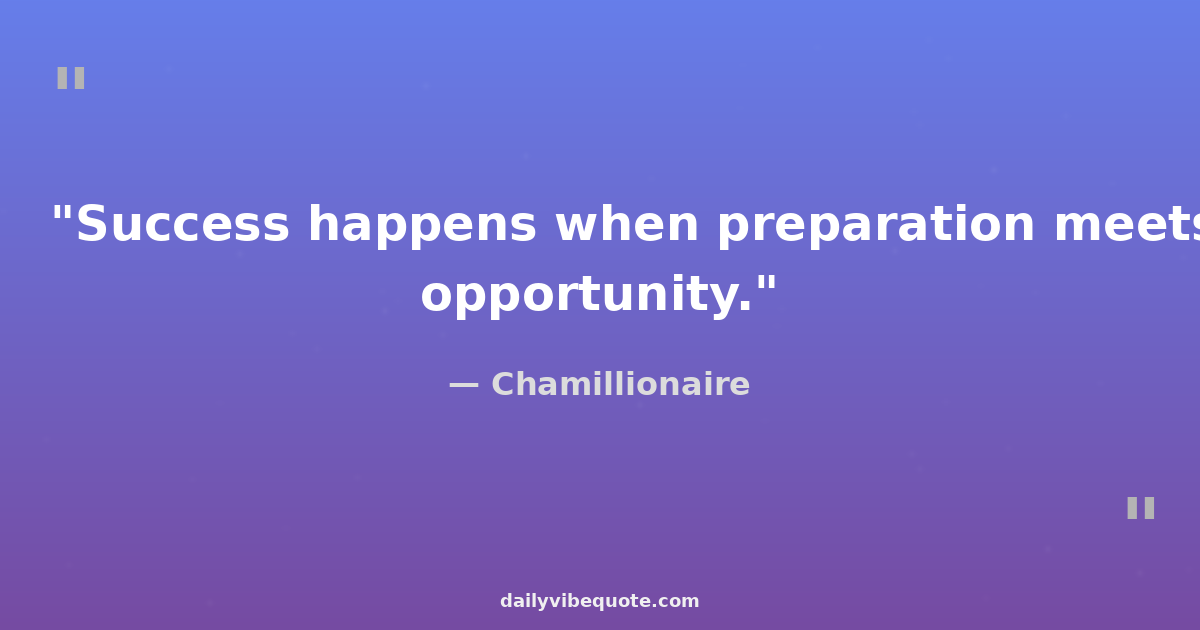 "

"Success happens when preparation meets opportunity."

— Chamillionaire

"

dailyvibequote.com